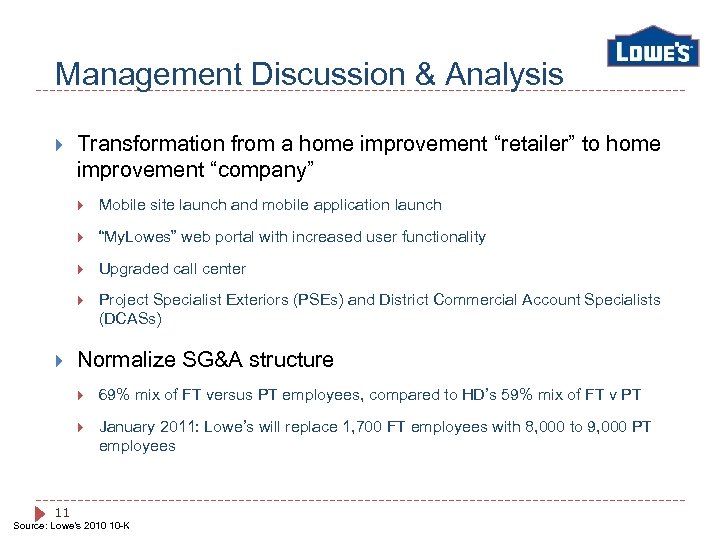 LOWE'S

Management Discussion & Analysis

Transformation from a home improvement “retailer” to home improvement “company”

Mobile site launch and mobile application launch

“MyLowes” web portal with increased user functionality

Upgraded call center

Project Specialist Exteriors (PSEs) and District Commercial Account Specialists (DCASs)

Normalize SG&A structure

69% mix of FT versus PT employees, compared to HD’s 59% mix of FT v PT

January 2011: Lowe’s will replace 1,700 FT employees with 8,000 to 9,000 PT employees

11

Source: Lowe's 2010 10-K